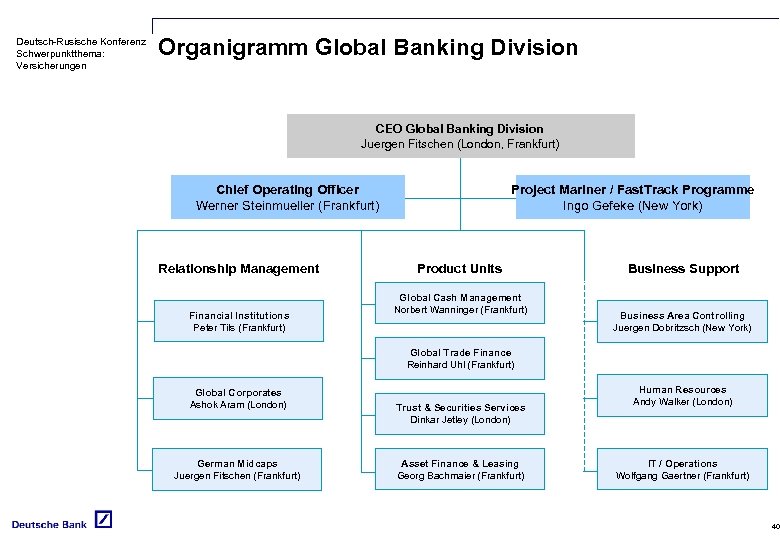 Deutsch-Rusische Konferenz
Schwerpunktthema:
Versicherungen

Organigramm Global Banking Division

CEO Global Banking Division
Juergen Fitschen (London, Frankfurt)

Chief Operating Officer
Werner Steinmueller (Frankfurt)

Project Mariner / FastTrack Programme
Ingo Gefeke (New York)

Relationship Management

Financial Institutions
Peter Tils (Frankfurt)

Global Corporates
Ashok Aram (London)

German Midcaps
Juergen Fitschen (Frankfurt)

Product Units

Global Cash Management
Norbert Wanninger (Frankfurt)

Global Trade Finance
Reinhard Uhl (Frankfurt)

Trust & Securities Services
Dinkar Jetley (London)

Asset Finance & Leasing
Georg Bachmaier (Frankfurt)

Business Support

Business Area Controlling
Juergen Dobritzsch (New York)

Human Resources
Andy Walker (London)

IT / Operations
Wolfgang Gaertner (Frankfurt)

Deutsche Bank

40